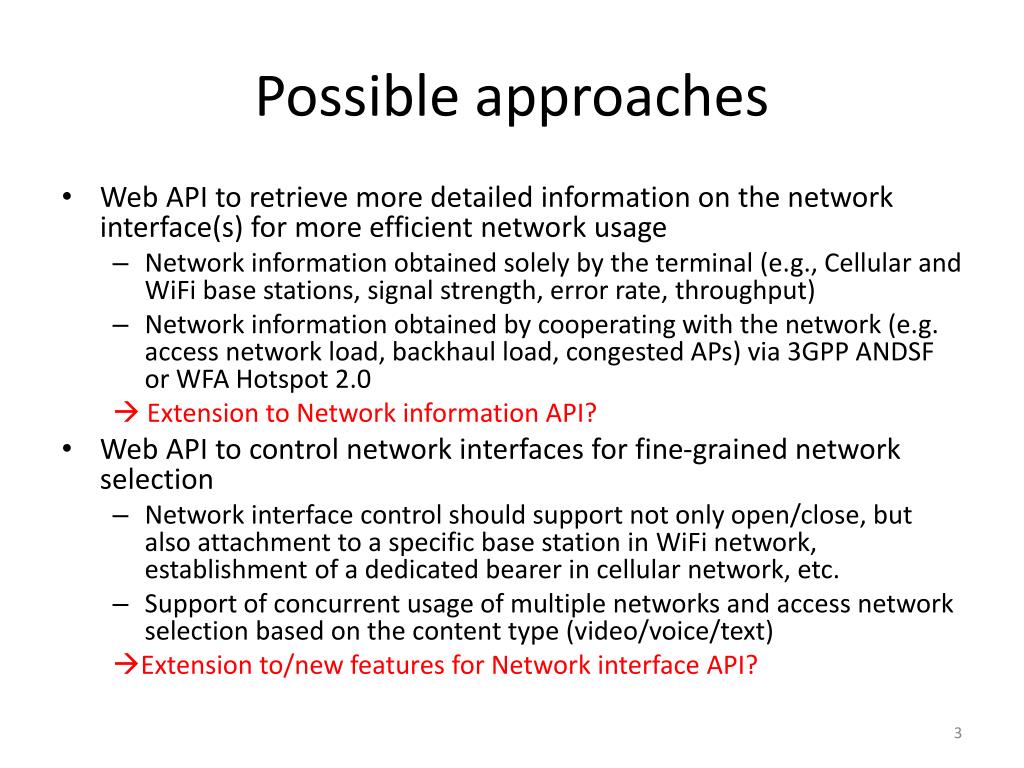 Possible approaches

• Web API to retrieve more detailed information on the network interface(s) for more efficient network usage
  – Network information obtained solely by the terminal (e.g., Cellular and WiFi base stations, signal strength, error rate, throughput)
  – Network information obtained by cooperating with the network (e.g. access network load, backhaul load, congested APs) via 3GPP ANDSF or WFA Hotspot 2.0
  → Extension to Network information API?
• Web API to control network interfaces for fine-grained network selection
  – Network interface control should support not only open/close, but also attachment to a specific base station in WiFi network, establishment of a dedicated bearer in cellular network, etc.
  – Support of concurrent usage of multiple networks and access network selection based on the content type (video/voice/text)
  →Extension to/new features for Network interface API?

3